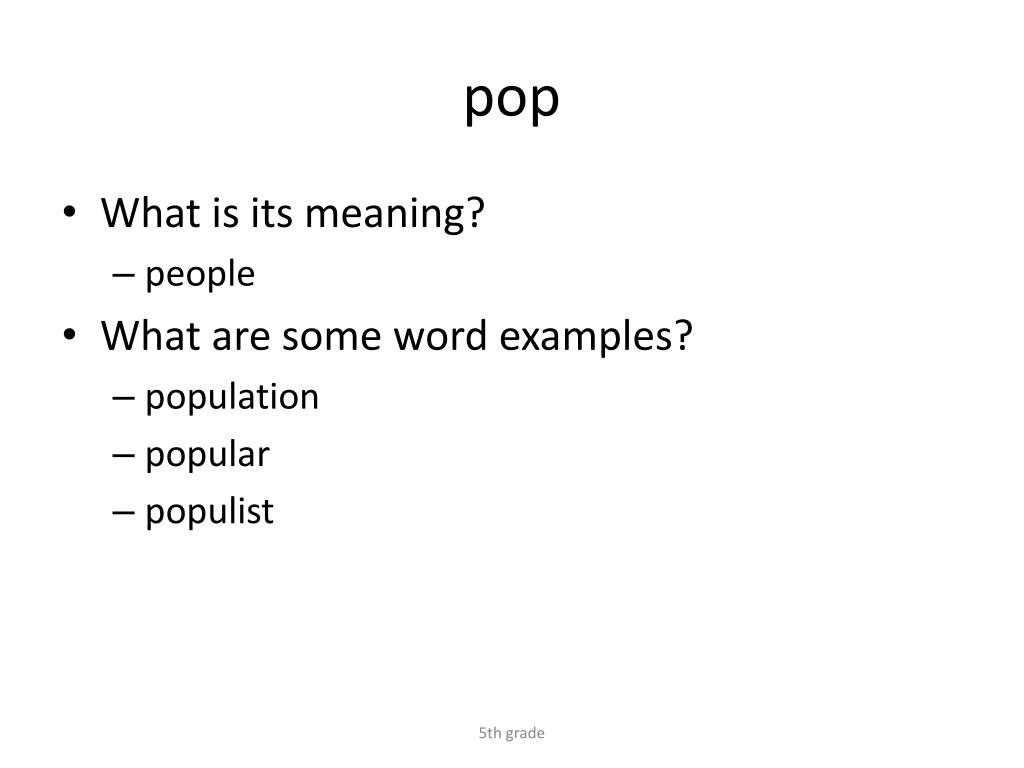 pop

• What is its meaning?
– people
• What are some word examples?
– population
– popular
– populist

5th grade